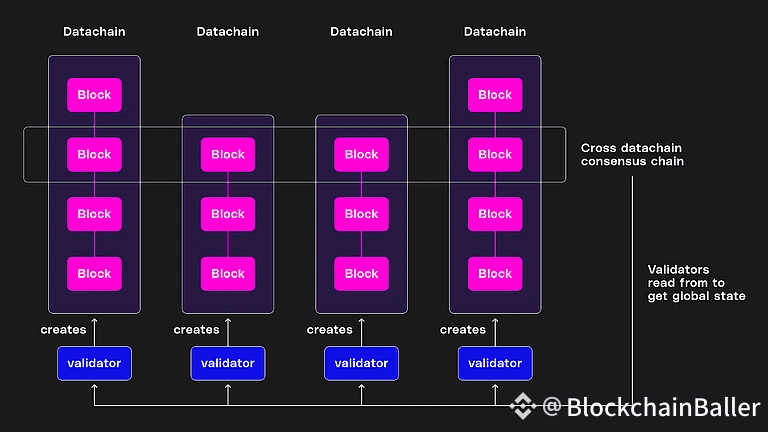 Datachain
Block
Block
Block
Block
creates
validator

Datachain
Block
Block
Block
creates
validator

Datachain
Block
Block
Block
creates
validator

Datachain
Block
Block
Block
Block
creates
validator

Cross datachain consensus chain

Validators read from to get global state

@BlockchainBaller